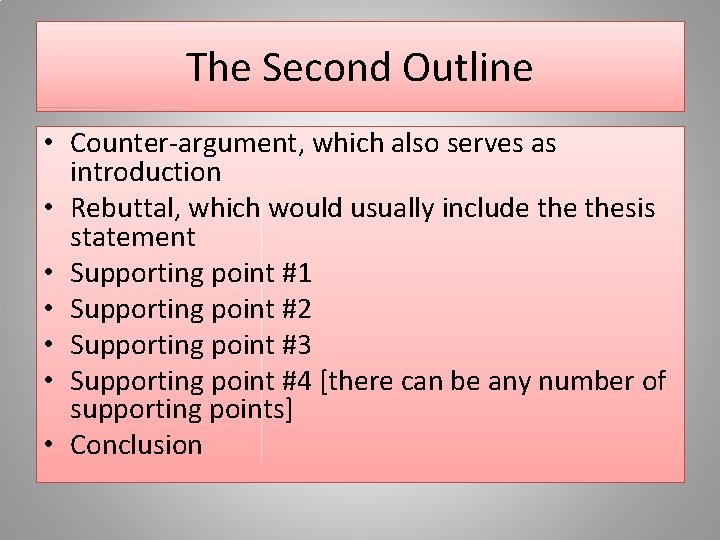 The Second Outline

• Counter-argument, which also serves as introduction
• Rebuttal, which would usually include the thesis statement
• Supporting point #1
• Supporting point #2
• Supporting point #3
• Supporting point #4 [there can be any number of supporting points]
• Conclusion